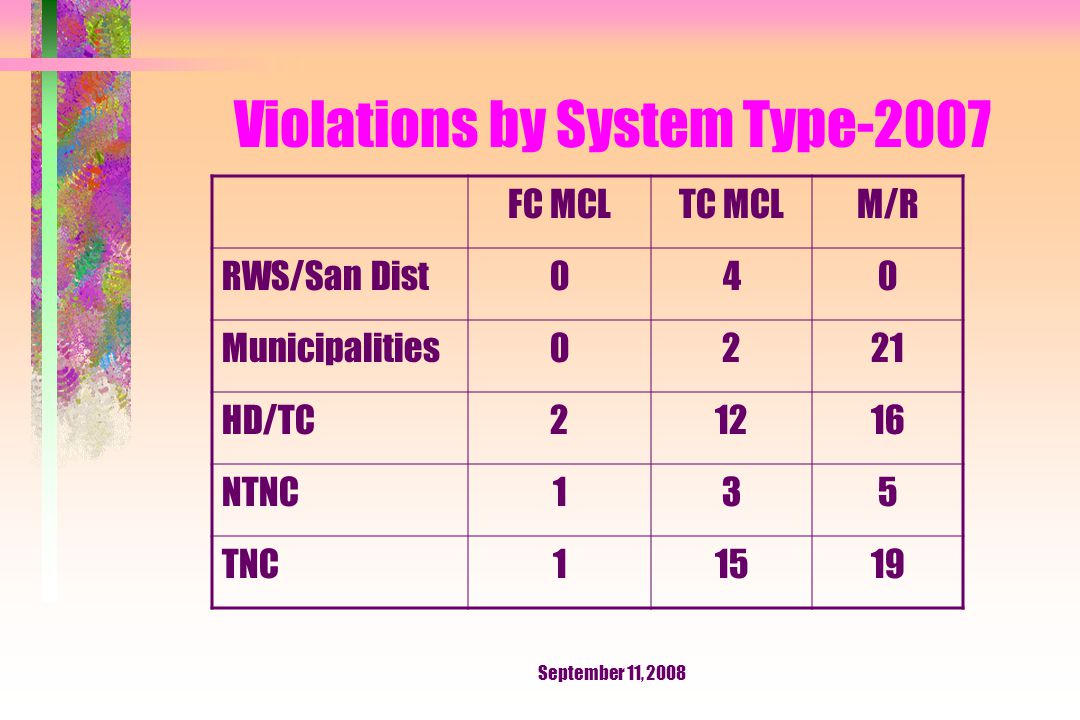 Violations by System Type-2007

| | FC MCL | TC MCL | M/R |
|---|---|---|---|
| RWS/San Dist | 0 | 4 | 0 |
| Municipalities | 0 | 2 | 21 |
| HD/TC | 2 | 12 | 16 |
| NTNC | 1 | 3 | 5 |
| TNC | 1 | 15 | 19 |

September 11, 2008